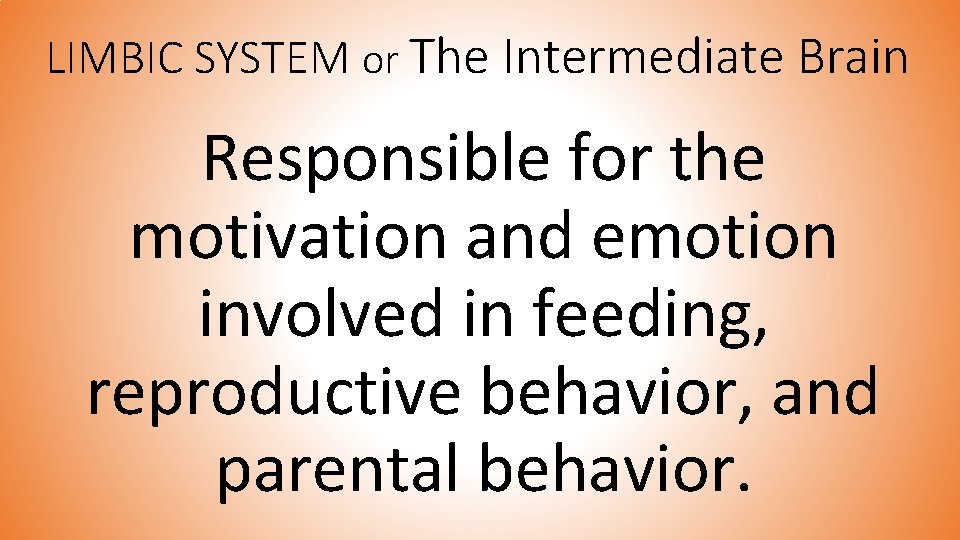 LIMBIC SYSTEM or The Intermediate Brain

Responsible for the motivation and emotion involved in feeding, reproductive behavior, and parental behavior.